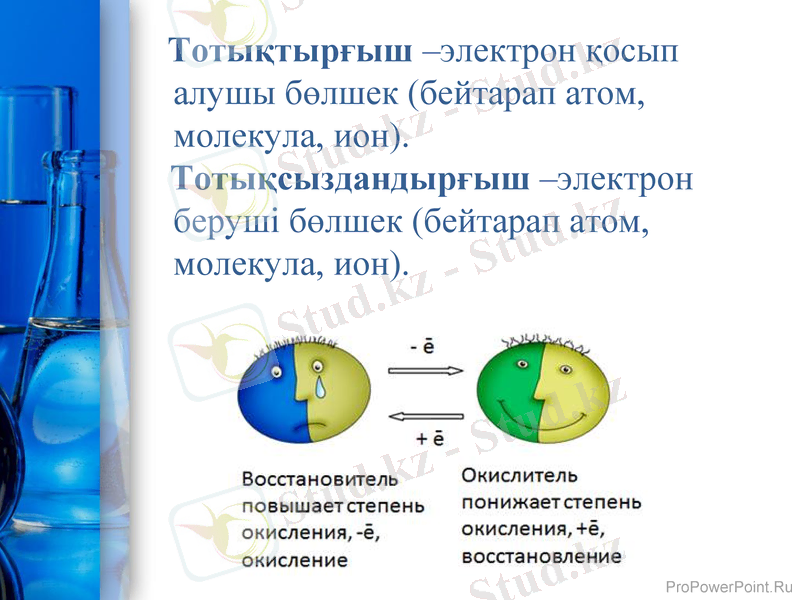 **Тотықтырғыш** –электрон қосып алушы бөлшек (бейтарап атом, молекула, ион).

**Тотықсыздандырғыш** –электрон беруші бөлшек (бейтарап атом, молекула, ион).

- ē

+ ē

Восстановитель повышает степень окисления, -ē, окисление

Окислитель понижает степень окисления, +ē, восстановление

Stud.kz - Stud.kz

ProPowerPoint.Ru